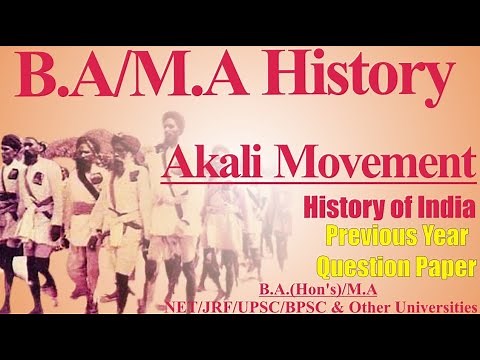 B.A/M.A History

Akali Movement

History of India

Previous Year Question Paper

B.A.(Hon's)/M.A
NET/JRF/UPSC/BPSC & Other Universities